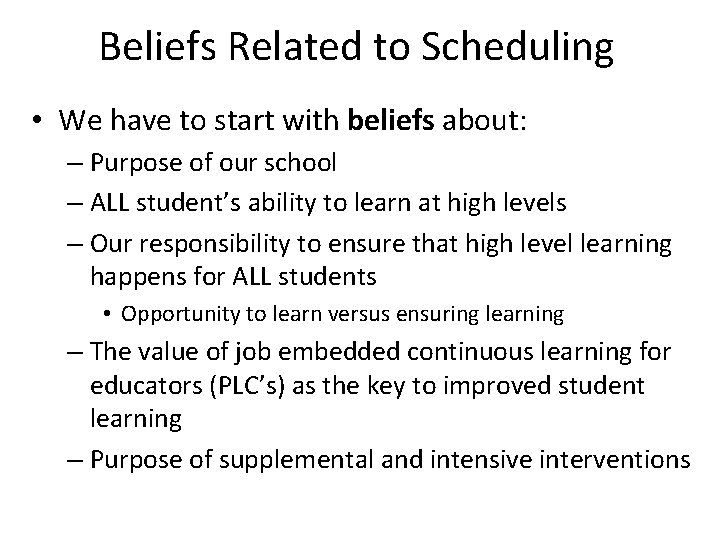 Beliefs Related to Scheduling

• We have to start with beliefs about:
– Purpose of our school
– ALL student's ability to learn at high levels
– Our responsibility to ensure that high level learning happens for ALL students
• Opportunity to learn versus ensuring learning
– The value of job embedded continuous learning for educators (PLC's) as the key to improved student learning
– Purpose of supplemental and intensive interventions